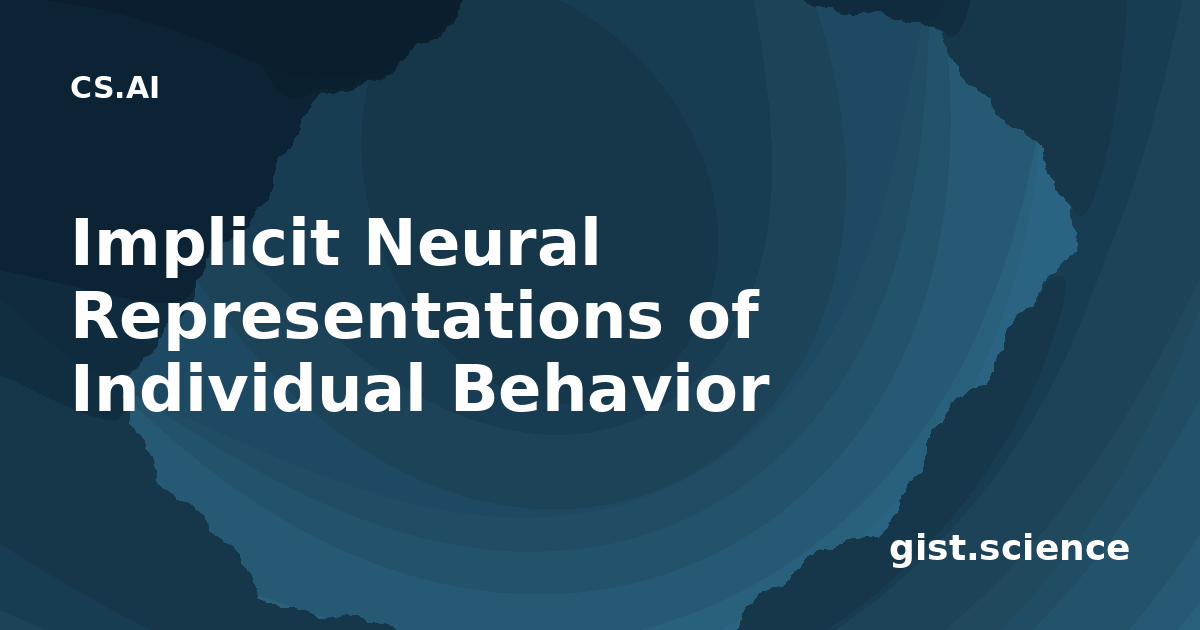 CS.AI

Implicit Neural Representations of Individual Behavior

gist.science